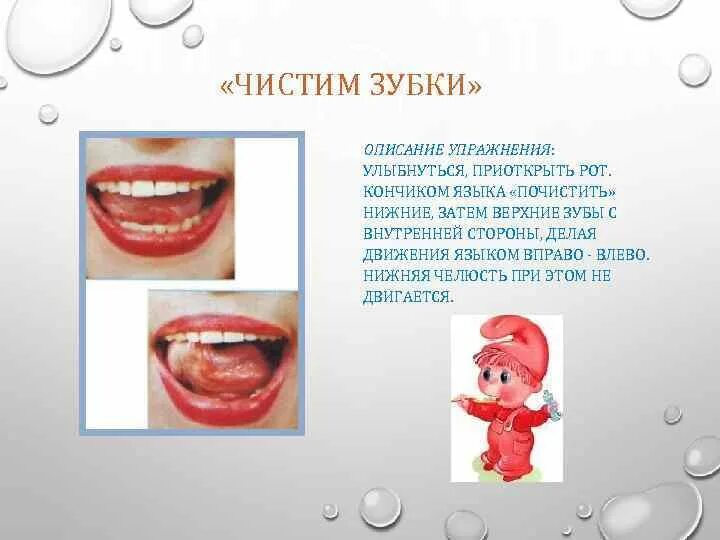 «ЧИСТИМ ЗУБКИ»

ОПИСАНИЕ УПРАЖНЕНИЯ:
УЛЫБНУТЬСЯ, ПРИОТКРЫТЬ РОТ. КОНЧИКОМ ЯЗЫКА «ПОЧИСТИТЬ» НИЖНИЕ, ЗАТЕМ ВЕРХНИЕ ЗУБЫ С ВНУТРЕННЕЙ СТОРОНЫ, ДЕЛАЯ ДВИЖЕНИЯ ЯЗЫКОМ ВПРАВО - ВЛЕВО. НИЖНЯЯ ЧЕЛЮСТЬ ПРИ ЭТОМ НЕ ДВИГАЕТСЯ.